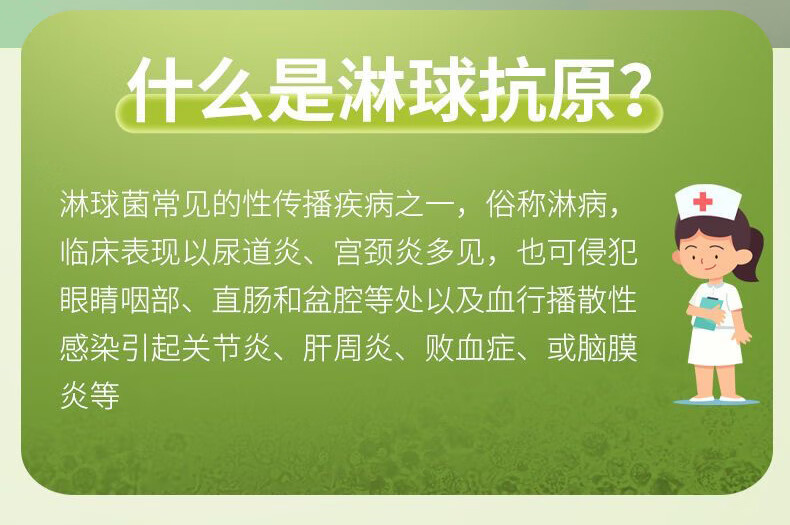 什么是淋球抗原？

淋球菌常见的性传播疾病之一，俗称淋病，临床表现以尿道炎、宫颈炎多见，也可侵犯眼睛咽部、直肠和盆腔等处以及血行播散性感染引起关节炎、肝周炎、败血症、或脑膜炎等